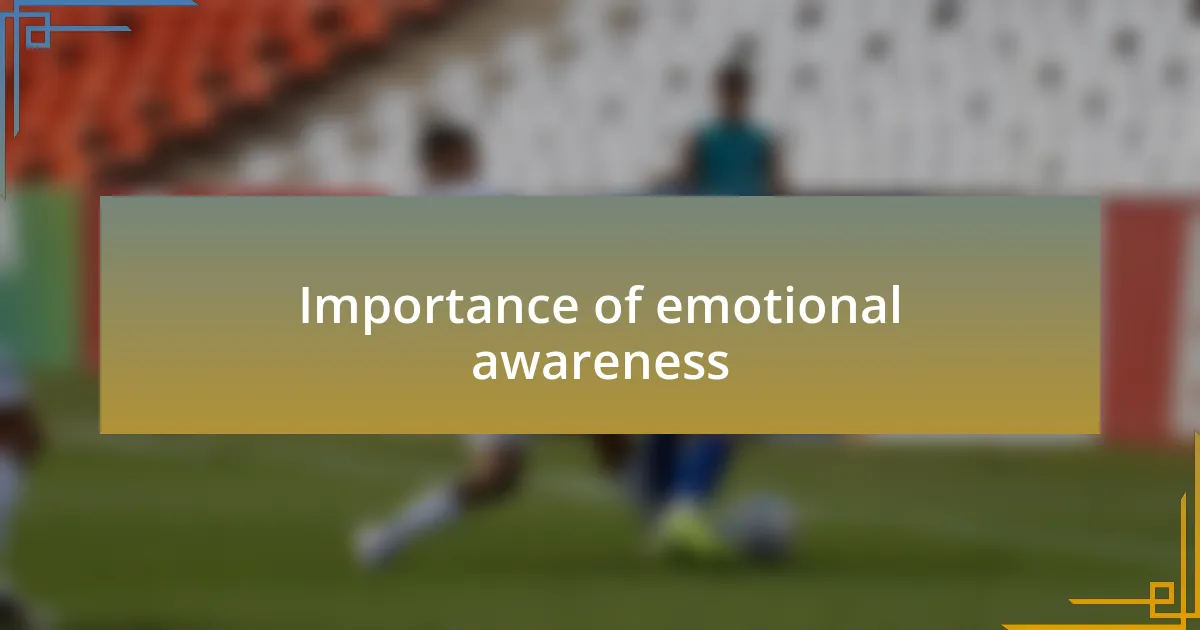 Importance of emotional awareness